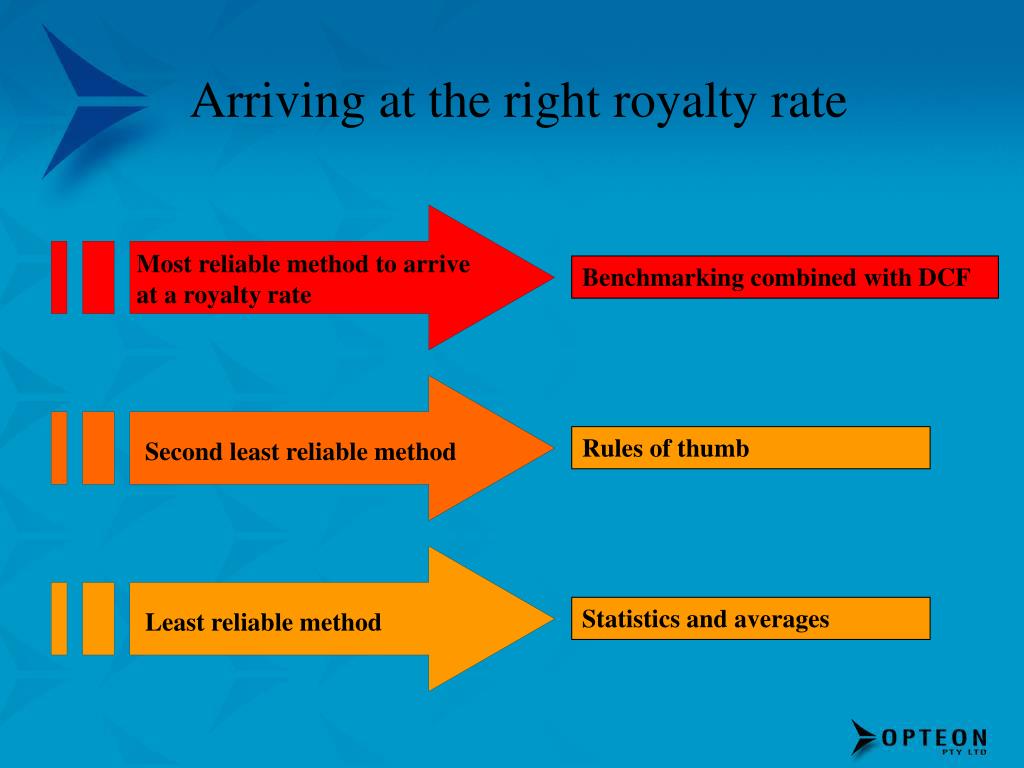 Arriving at the right royalty rate

Most reliable method to arrive at a royalty rate

Benchmarking combined with DCF

Second least reliable method

Rules of thumb

Least reliable method

Statistics and averages

OPTEON PTY LTD